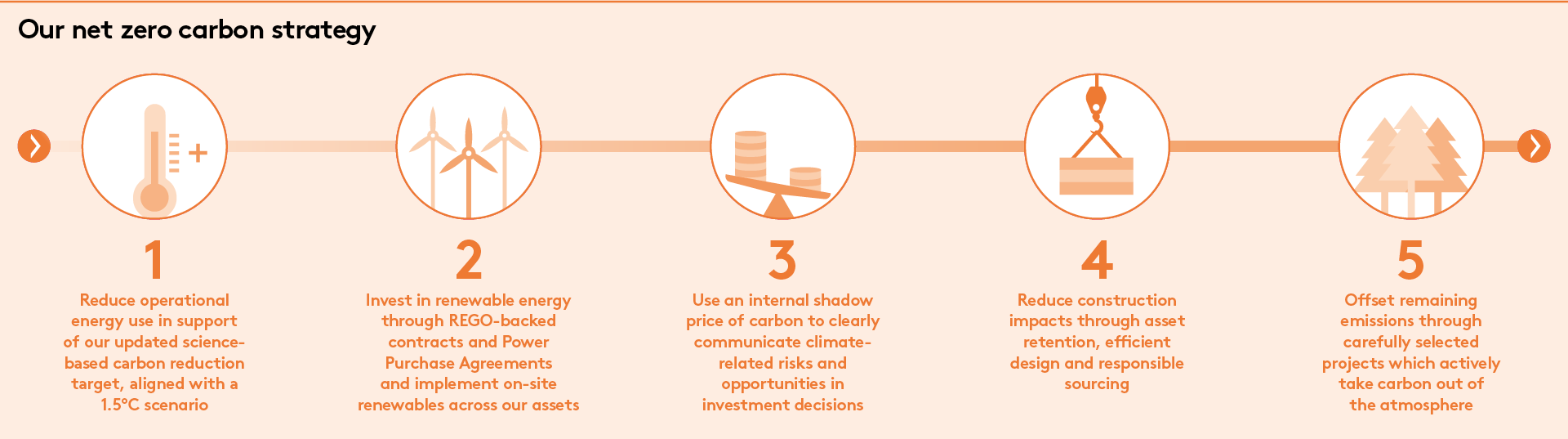 Our net zero carbon strategy

1
Reduce operational energy use in support of our updated science-based carbon reduction target, aligned with a 1.5°C scenario

2
Invest in renewable energy through REGO-backed contracts and Power Purchase Agreements and implement on-site renewables across our assets

3
Use an internal shadow price of carbon to clearly communicate climate-related risks and opportunities in investment decisions

4
Reduce construction impacts through asset retention, efficient design and responsible sourcing

5
Offset remaining emissions through carefully selected projects which actively take carbon out of the atmosphere